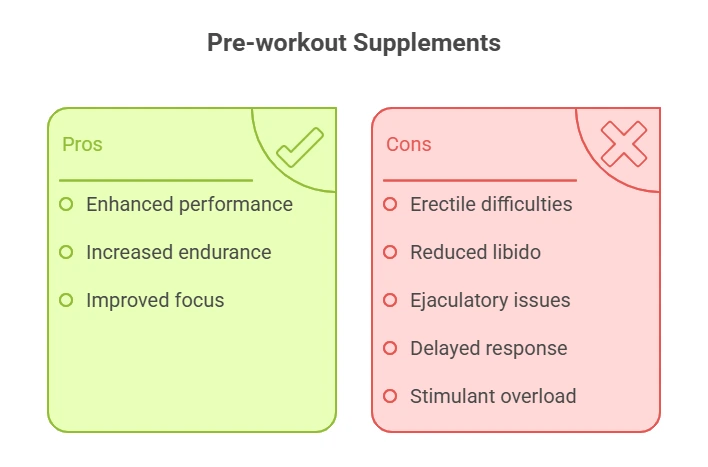 Pre-workout Supplements

Pros

Enhanced performance

Increased endurance

Improved focus

Cons

Erectile difficulties

Reduced libido

Ejaculatory issues

Delayed response

Stimulant overload